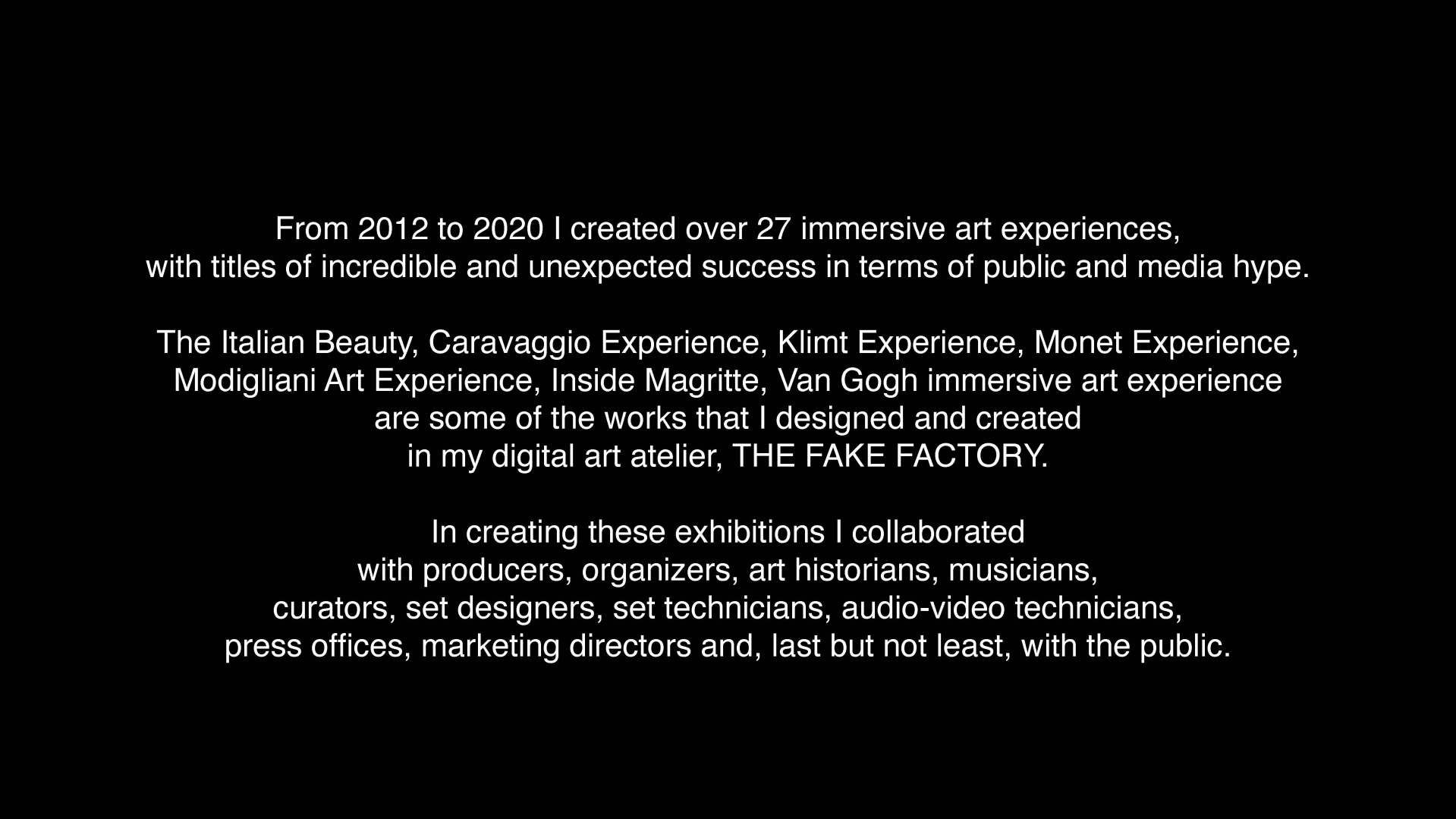 From 2012 to 2020 I created over 27 immersive art experiences, with titles of incredible and unexpected success in terms of public and media hype.

The Italian Beauty, Caravaggio Experience, Klimt Experience, Monet Experience, Modigliani Art Experience, Inside Magritte, Van Gogh immersive art experience are some of the works that I designed and created in my digital art atelier, THE FAKE FACTORY.

In creating these exhibitions I collaborated with producers, organizers, art historians, musicians, curators, set designers, set technicians, audio-video technicians, press offices, marketing directors and, last but not least, with the public.